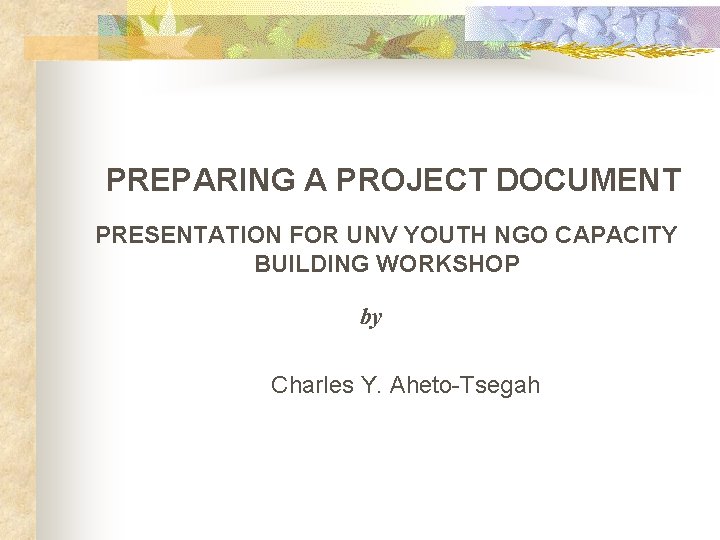 PREPARING A PROJECT DOCUMENT

PRESENTATION FOR UNV YOUTH NGO CAPACITY BUILDING WORKSHOP

by

Charles Y. Aheto-Tsegah